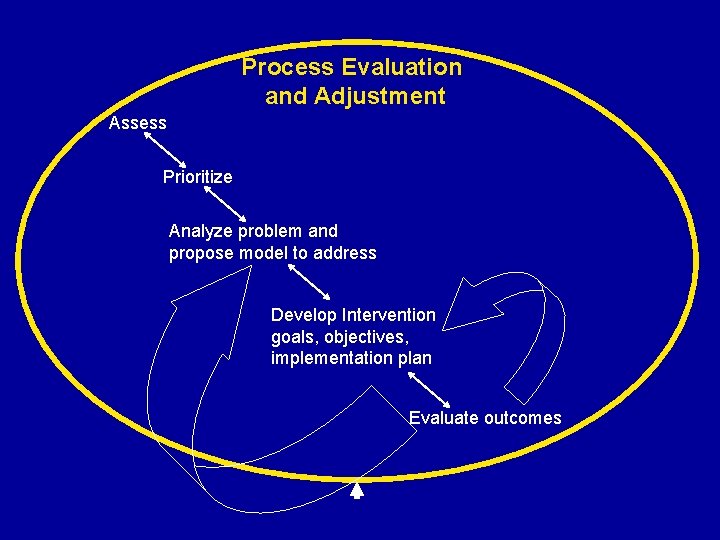 Process Evaluation and Adjustment

Assess

Prioritize

Analyze problem and propose model to address

Develop Intervention goals, objectives, implementation plan

Evaluate outcomes